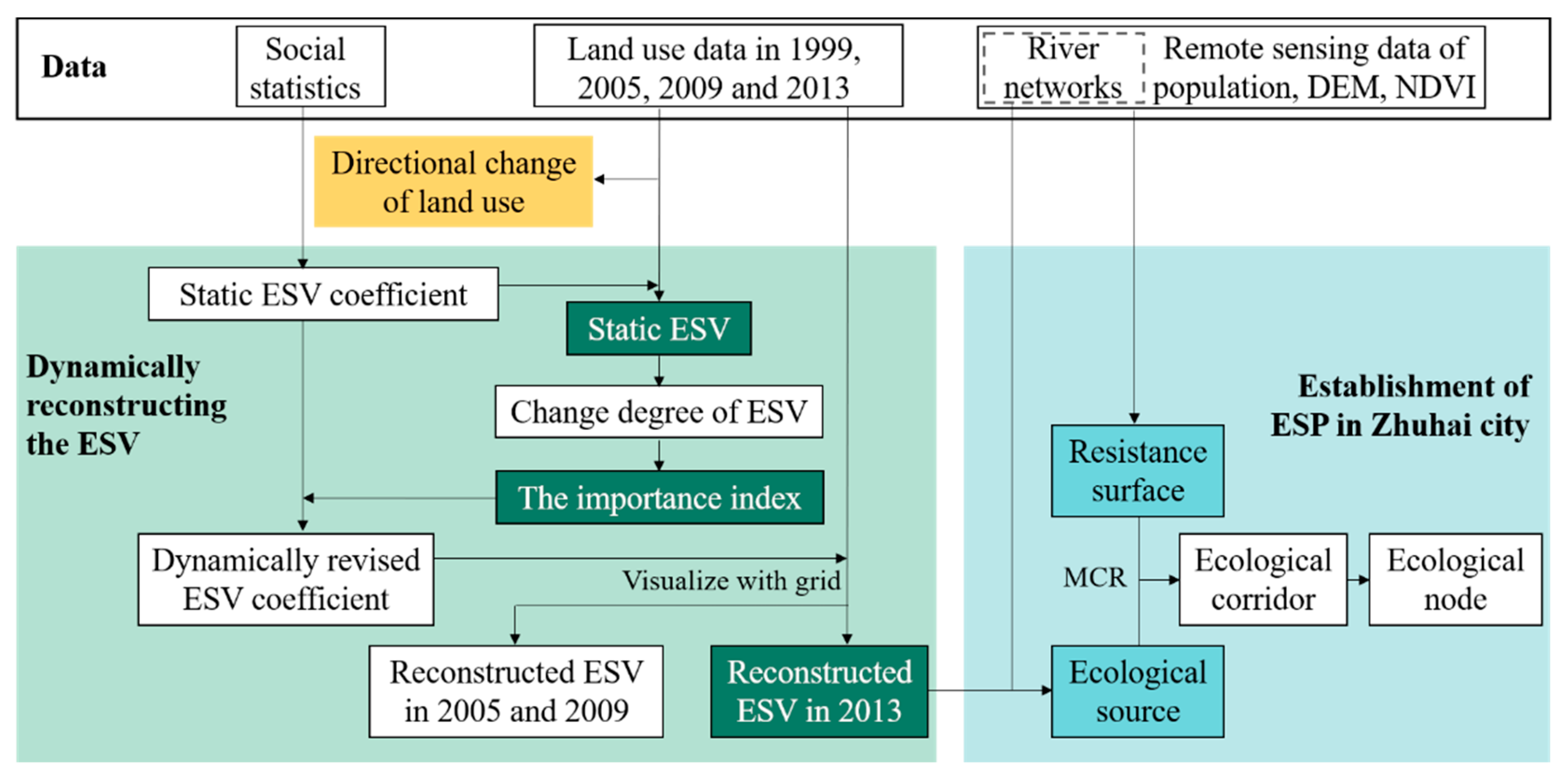 Data

Social statistics

Land use data in 1999, 2005, 2009 and 2013

River networks

Remote sensing data of population, DEM, NDVI

Directional change of land use

Static ESV coefficient

Static ESV

Dynamically reconstructing the ESV

Change degree of ESV

The importance index

Dynamically revised ESV coefficient

Visualize with grid

Reconstructed ESV in 2005 and 2009

Reconstructed ESV in 2013

Establishment of ESP in Zhuhai city

Resistance surface

MCR

Ecological corridor

Ecological node

Ecological source